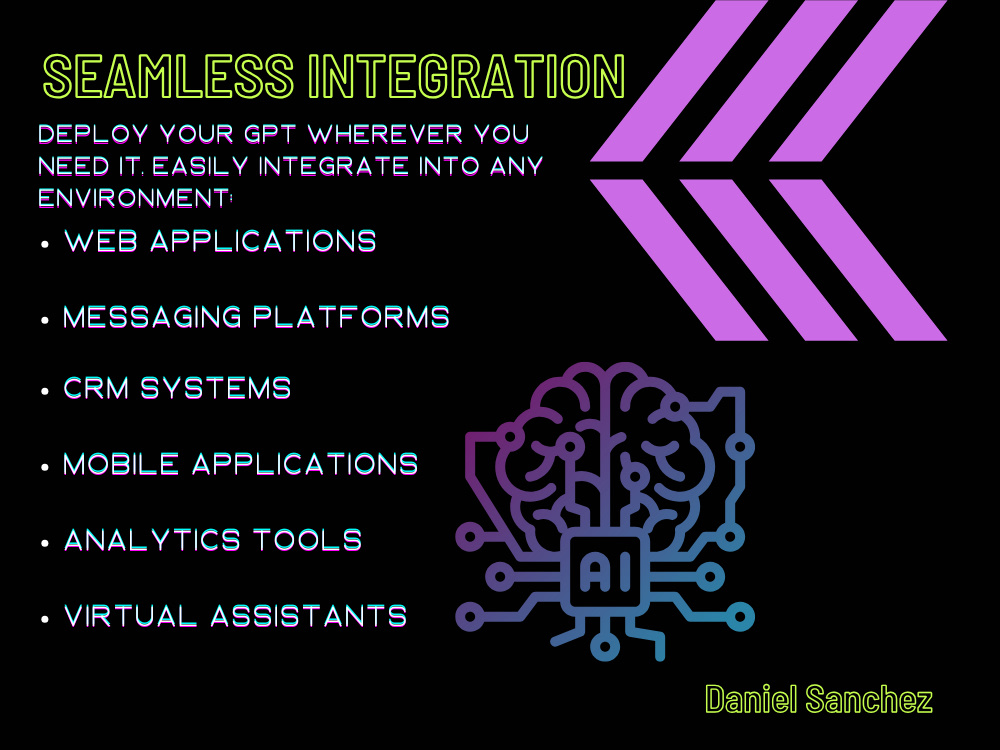 SEAMLESS INTEGRATION

DEPLOY YOUR GPT WHEREVER YOU NEED IT. EASILY INTEGRATE INTO ANY ENVIRONMENT:

• WEB APPLICATIONS
• MESSAGING PLATFORMS
• CRM SYSTEMS
• MOBILE APPLICATIONS
• ANALYTICS TOOLS
• VIRTUAL ASSISTANTS

AI

Daniel Sanchez